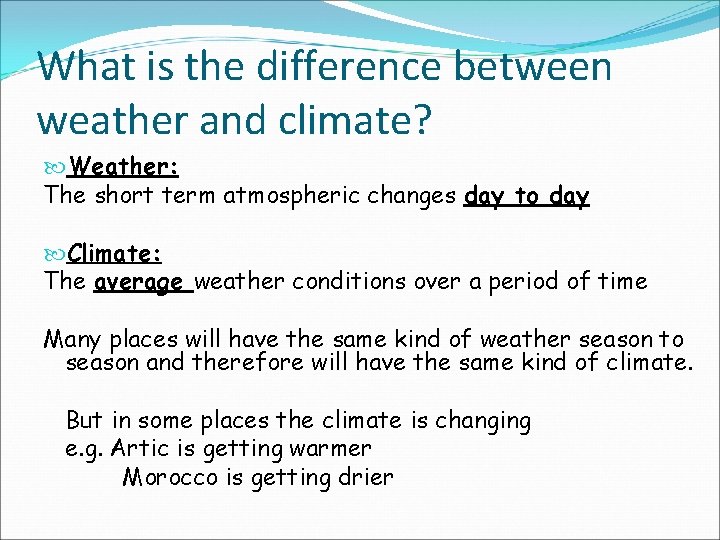 What is the difference between weather and climate?

Weather:
The short term atmospheric changes day to day

Climate:
The average weather conditions over a period of time

Many places will have the same kind of weather season to season and therefore will have the same kind of climate.

But in some places the climate is changing
e.g. Artic is getting warmer
Morocco is getting drier